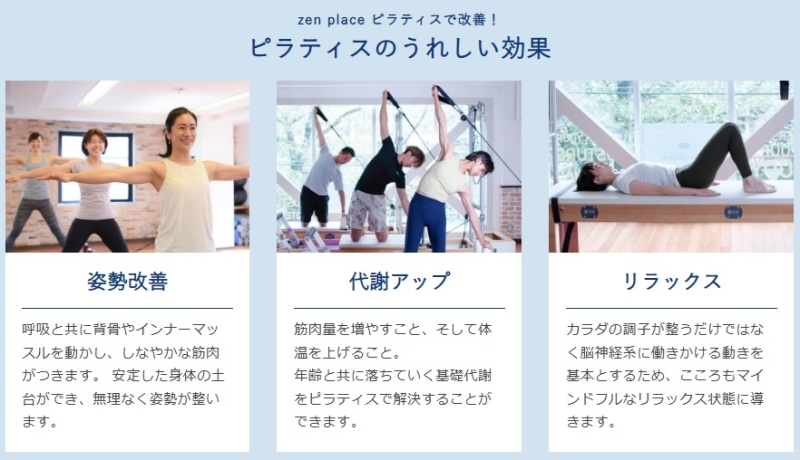 zen place ピラティスで改善！

ピラティスのうれしい効果

姿勢改善

呼吸と共に背骨やインナーマッスルを動かし、しなやかな筋肉がつきます。 安定した身体の土台ができ、無理なく姿勢が整います。

代謝アップ

筋肉量を増やすこと、そして体温を上げること。
年齢と共に落ちていく基礎代謝をピラティスで解決することができます。

リラックス

カラダの調子が整うだけではなく脳神経系に働きかける動きを基本とするため、こころもマインドフルなリラックス状態に導きます。